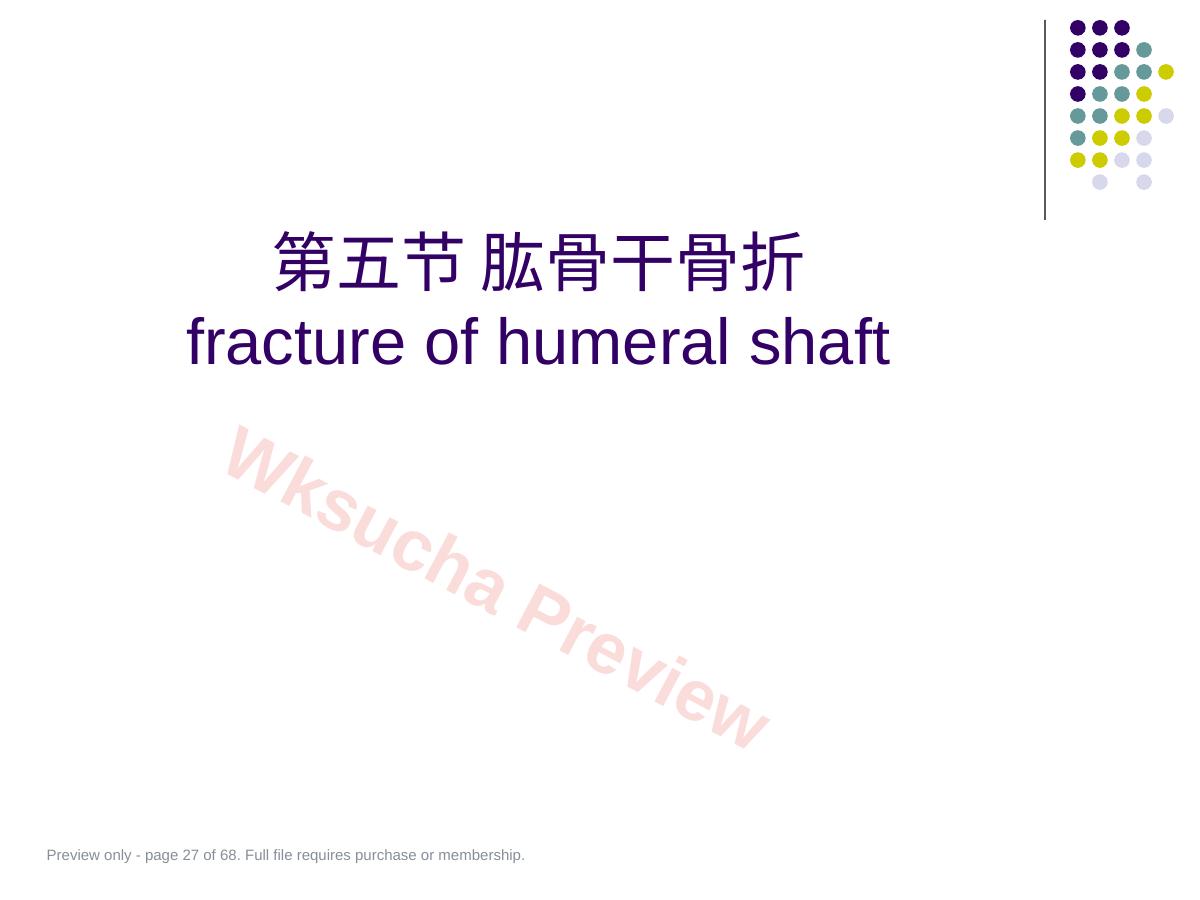 第五节 肱骨干骨折
fracture of humeral shaft

Wksucha Preview

Preview only - page 27 of 68. Full file requires purchase or membership.